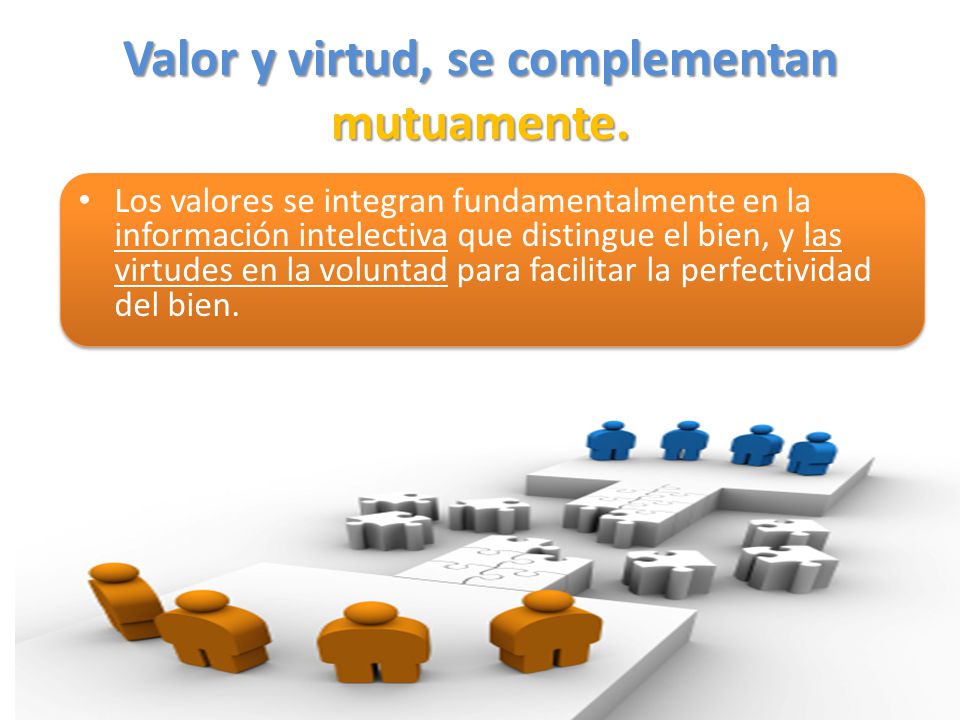 Valor y virtud, se complementan mutuamente.

• Los valores se integran fundamentalmente en la información intelectiva que distingue el bien, y las virtudes en la voluntad para facilitar la perfectividad del bien.